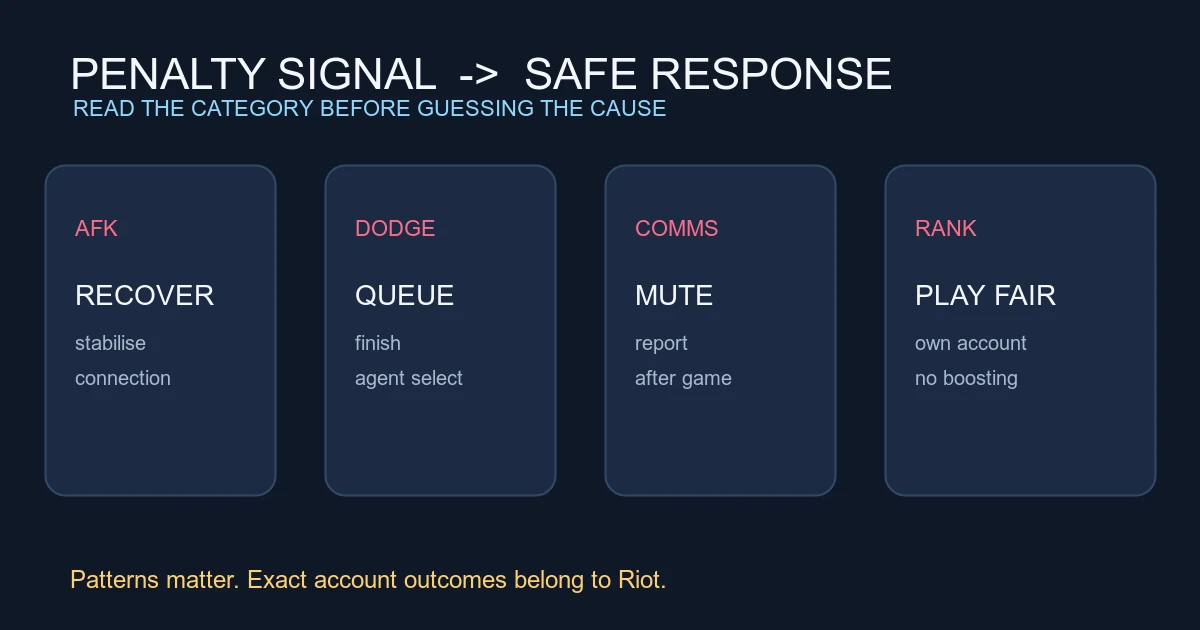 PENALTY SIGNAL -> SAFE RESPONSE
READ THE CATEGORY BEFORE GUESSING THE CAUSE

AFK
RECOVER
stabilise connection

DODGE
QUEUE
finish agent select

COMMS
MUTE
report after game

RANK
PLAY FAIR
own account no boosting

Patterns matter. Exact account outcomes belong to Riot.